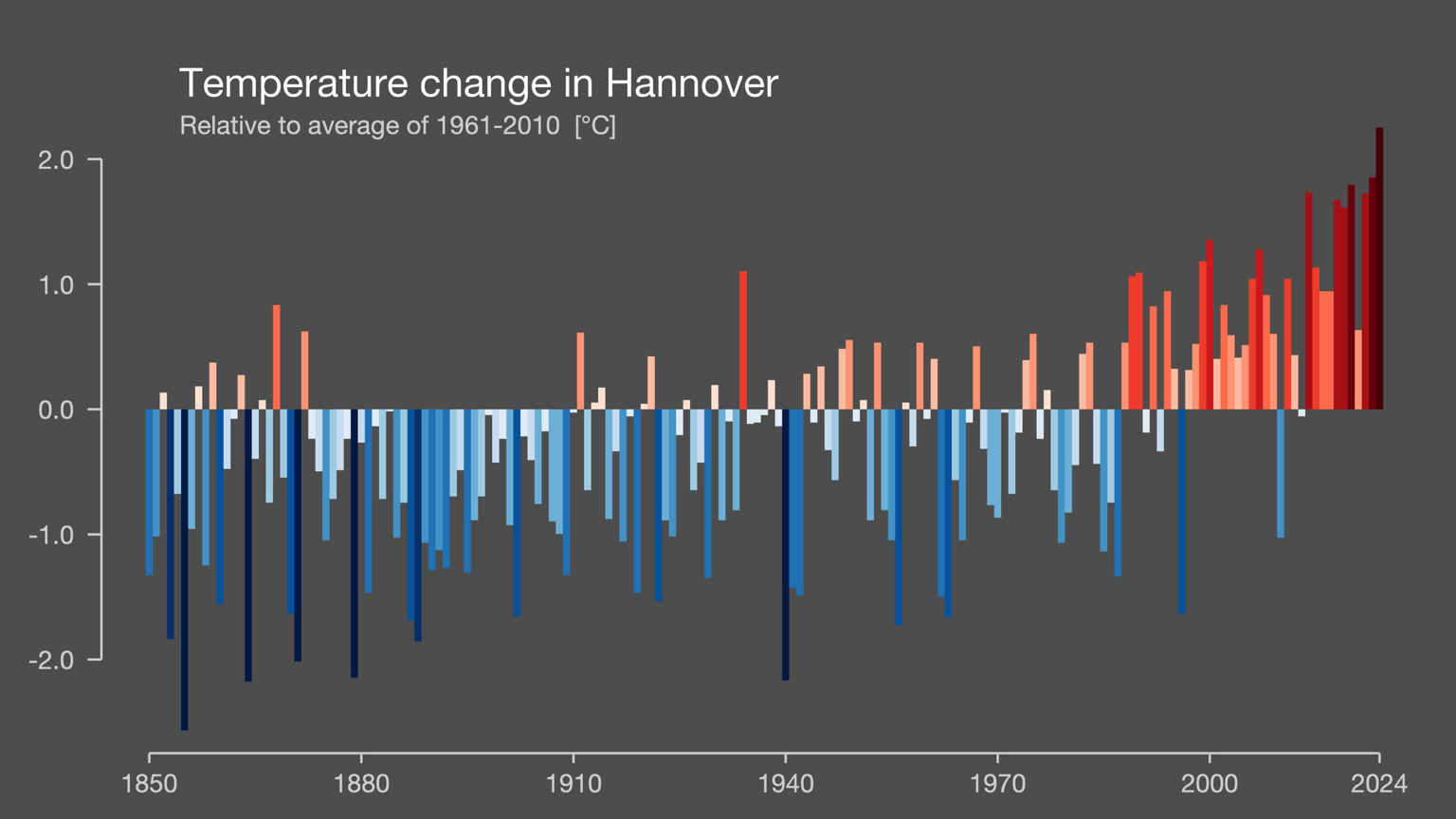 Temperature change in Hannover
Relative to average of 1961-2010 [°C]

2.0
1.0
0.0
-1.0
-2.0

1850 1880 1910 1940 1970 2000 2024